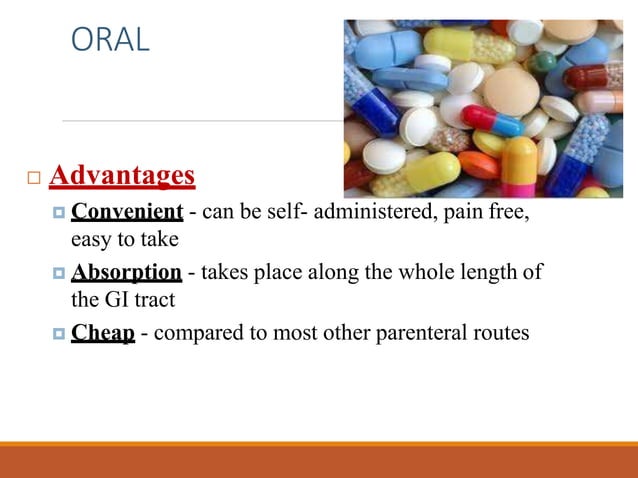 ORAL

Advantages

Convenient - can be self- administered, pain free, easy to take

Absorption - takes place along the whole length of the GI tract

Cheap - compared to most other parenteral routes